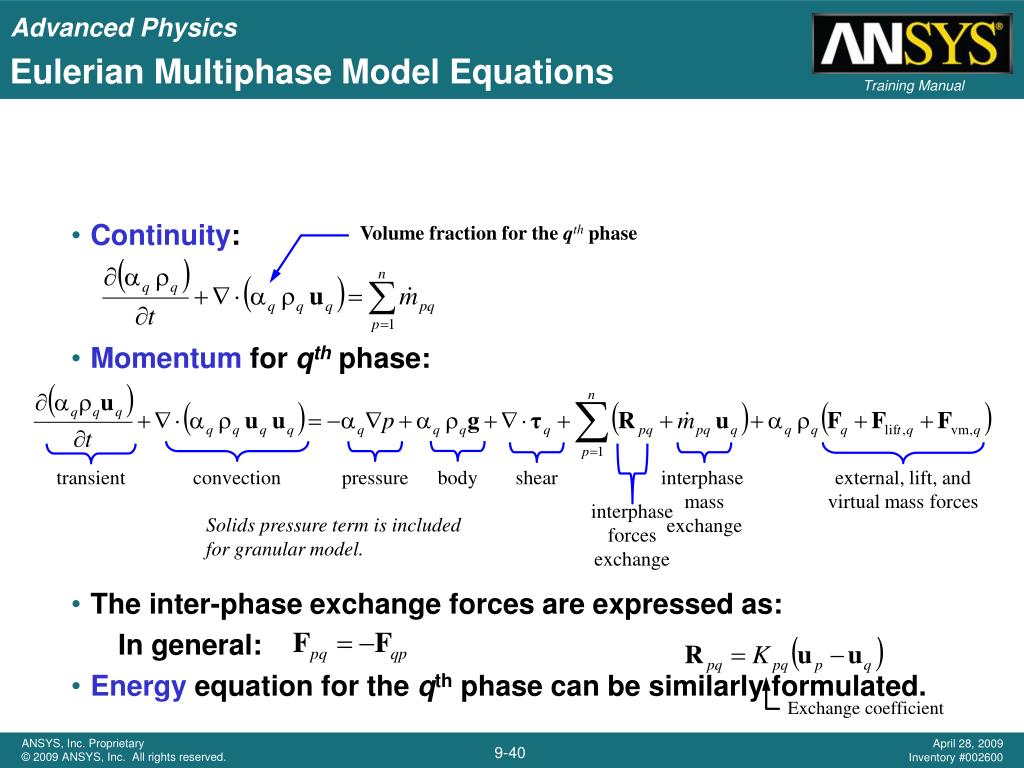 Advanced Physics
Eulerian Multiphase Model Equations

ANSYS®
Training Manual

• Continuity:

Volume fraction for the $q^{th}$ phase

$\frac{\partial(\alpha_q \rho_q)}{\partial t} + \nabla \cdot (\alpha_q \rho_q \mathbf{u}_q) = \sum_{p=1}^{n} \dot{m}_{pq}$

• Momentum for $q^{th}$ phase:

$\frac{\partial(\alpha_q \rho_q \mathbf{u}_q)}{\partial t} + \nabla \cdot (\alpha_q \rho_q \mathbf{u}_q \mathbf{u}_q) = -\alpha_q \nabla p + \alpha_q \rho_q \mathbf{g} + \nabla \cdot \boldsymbol{\tau}_q + \sum_{p=1}^{n} (\mathbf{R}_{pq} + \dot{m}_{pq} \mathbf{u}_q) + \alpha_q \rho_q (\mathbf{F}_q + \mathbf{F}_{\text{lift},q} + \mathbf{F}_{\text{vm},q})$

transient
convection
pressure
body
shear
interphase forces exchange
interphase mass exchange
external, lift, and virtual mass forces

Solids pressure term is included for granular model.

• The inter-phase exchange forces are expressed as:
In general: $\mathbf{F}_{pq} = -\mathbf{F}_{qp}$

$\mathbf{R}_{pq} = K_{pq}(\mathbf{u}_p - \mathbf{u}_q)$

• Energy equation for the $q^{th}$ phase can be similarly formulated.

Exchange coefficient

ANSYS, Inc. Proprietary
© 2009 ANSYS, Inc. All rights reserved.
9-40
April 28, 2009
Inventory #002600